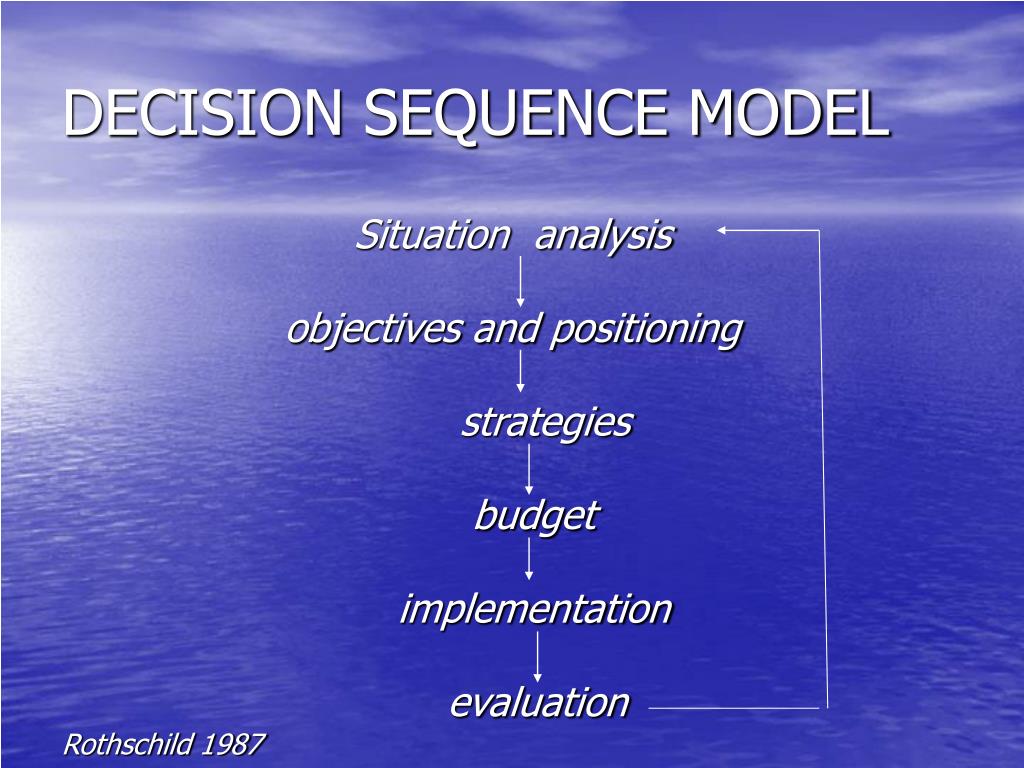 DECISION SEQUENCE MODEL

Situation analysis

objectives and positioning

strategies

budget

implementation

evaluation

Rothschild 1987